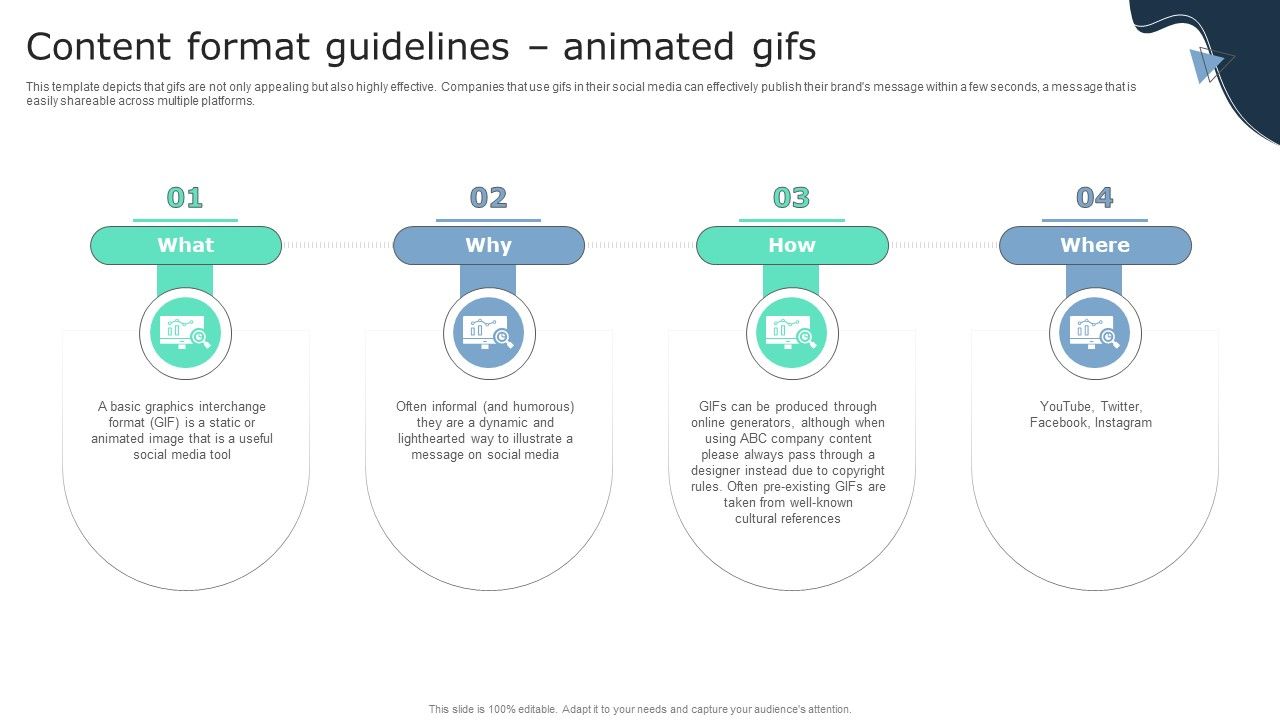 Content format guidelines – animated gifs

This template depicts that gifs are not only appealing but also highly effective. Companies that use gifs in their social media can effectively publish their brand's message within a few seconds, a message that is easily shareable across multiple platforms.

01

What

A basic graphics interchange format (GIF) is a static or animated image that is a useful social media tool

02

Why

Often informal (and humorous) they are a dynamic and lighthearted way to illustrate a message on social media

03

How

GIFs can be produced through online generators, although when using ABC company content please always pass through a designer instead due to copyright rules. Often pre-existing GIFs are taken from well-known cultural references

04

Where

YouTube, Twitter, Facebook, Instagram

This slide is 100% editable. Adapt it to your needs and capture your audience's attention.